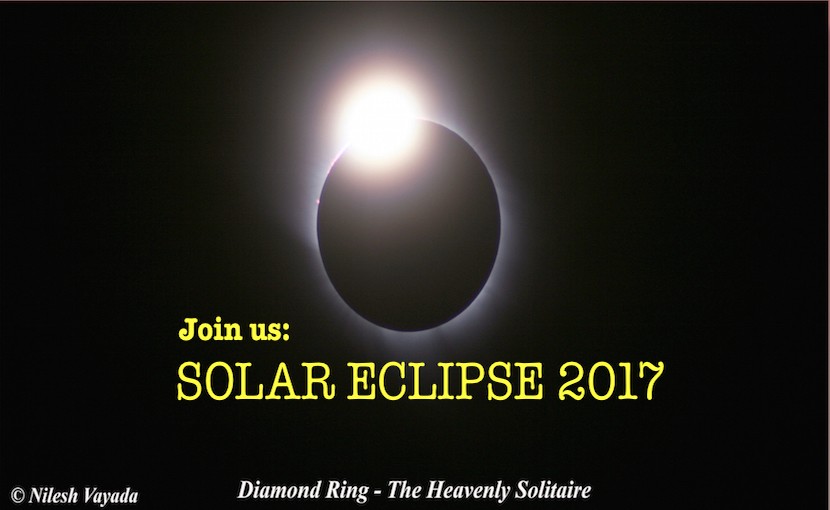 Join us:
SOLAR ECLIPSE 2017

© Nilesh Vayada

Diamond Ring - The Heavenly Solitaire